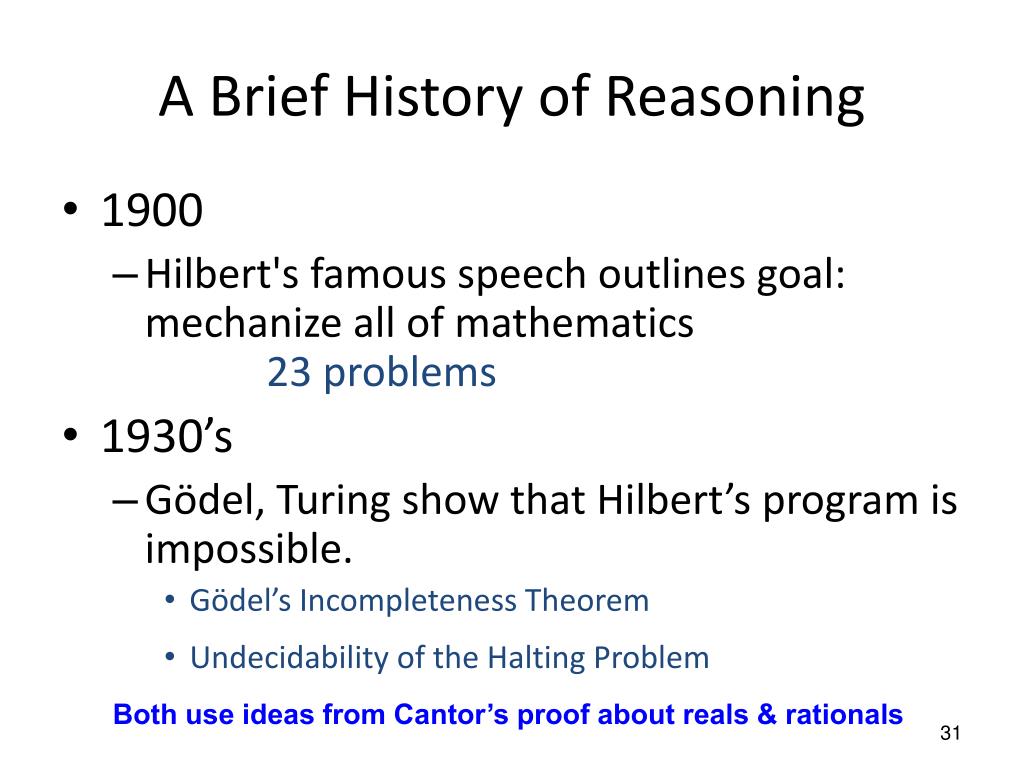 A Brief History of Reasoning

• 1900
– Hilbert's famous speech outlines goal: mechanize all of mathematics
23 problems

• 1930’s
– Gödel, Turing show that Hilbert’s program is impossible.
• Gödel’s Incompleteness Theorem
• Undecidability of the Halting Problem

Both use ideas from Cantor’s proof about reals & rationals

31